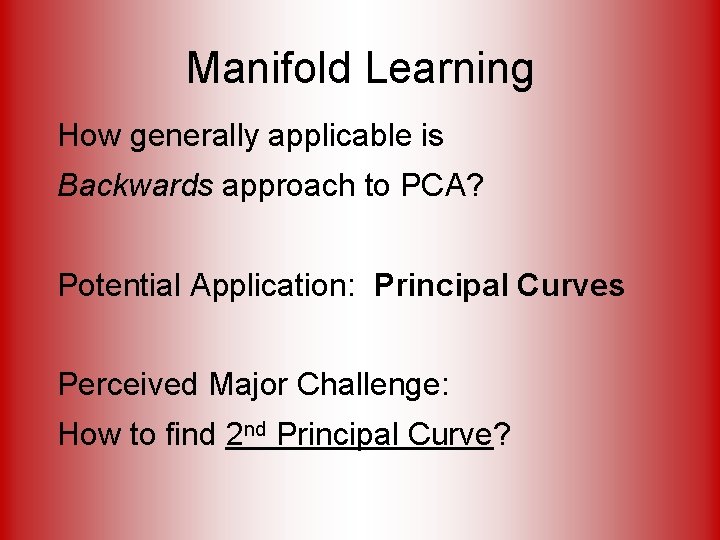 Manifold Learning

How generally applicable is
Backwards approach to PCA?

Potential Application: Principal Curves

Perceived Major Challenge:
How to find 2nd Principal Curve?